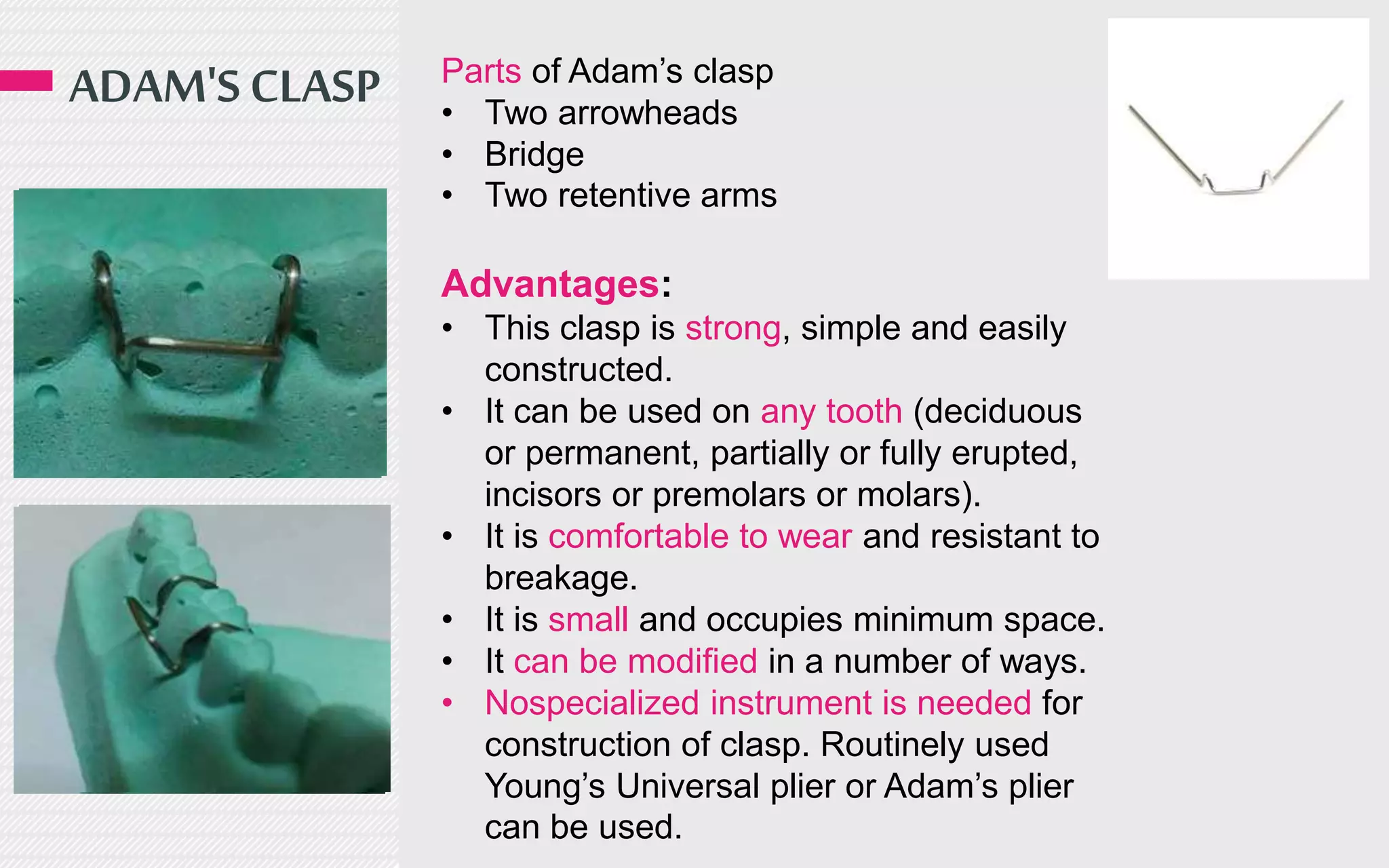 ADAM'S CLASP

Parts of Adam's clasp
• Two arrowheads
• Bridge
• Two retentive arms

Advantages:
• This clasp is strong, simple and easily constructed.
• It can be used on any tooth (deciduous or permanent, partially or fully erupted, incisors or premolars or molars).
• It is comfortable to wear and resistant to breakage.
• It is small and occupies minimum space.
• It can be modified in a number of ways.
• Nospecialized instrument is needed for construction of clasp. Routinely used Young's Universal plier or Adam's plier can be used.